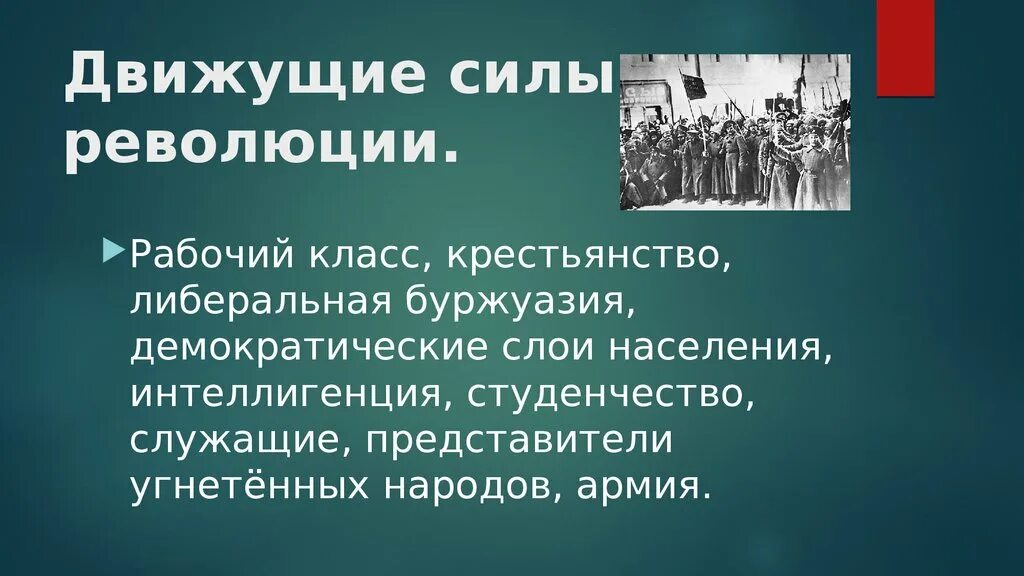 Движущие силы революции.

Рабочий класс, крестьянство, либеральная буржуазия, демократические слои населения, интеллигенция, студенчество, служащие, представители угнетённых народов, армия.